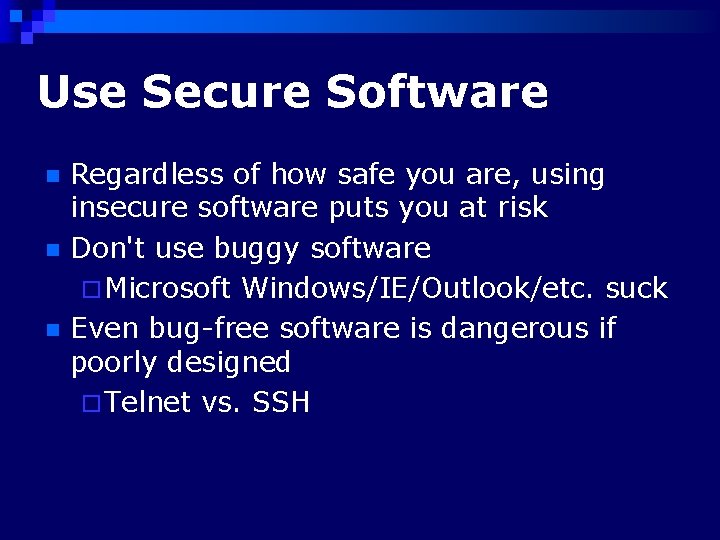 Use Secure Software

Regardless of how safe you are, using insecure software puts you at risk

Don't use buggy software

Microsoft Windows/IE/Outlook/etc. suck

Even bug-free software is dangerous if poorly designed

Telnet vs. SSH